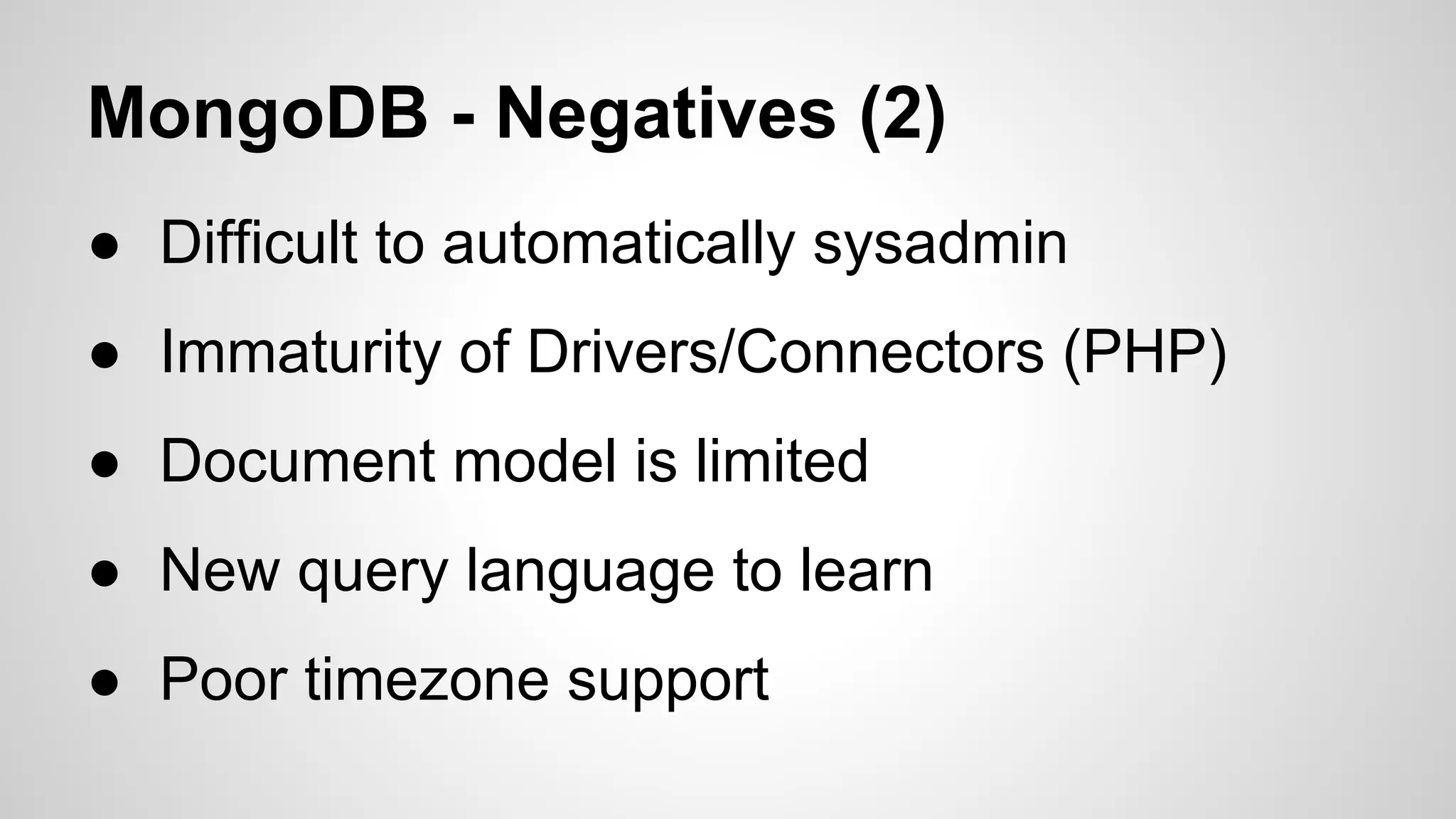 MongoDB - Negatives (2)

● Difficult to automatically sysadmin
● Immaturity of Drivers/Connectors (PHP)
● Document model is limited
● New query language to learn
● Poor timezone support